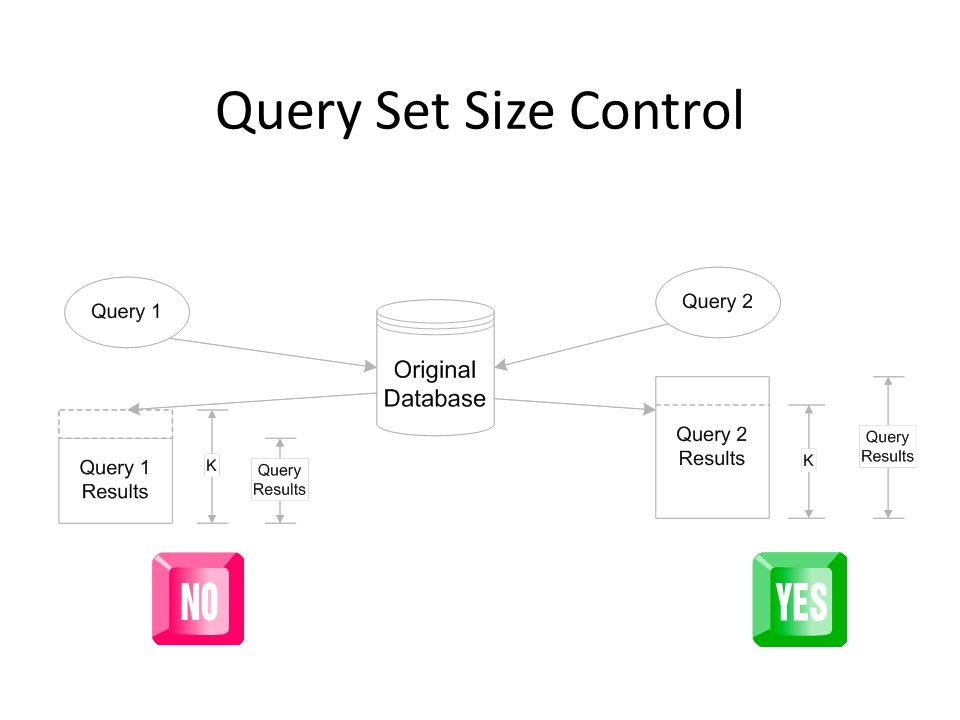 Query Set Size Control

Query 1

Original Database

Query 2

Query 1 Results

K

Query Results

Query 2 Results

K

Query Results

NO

YES